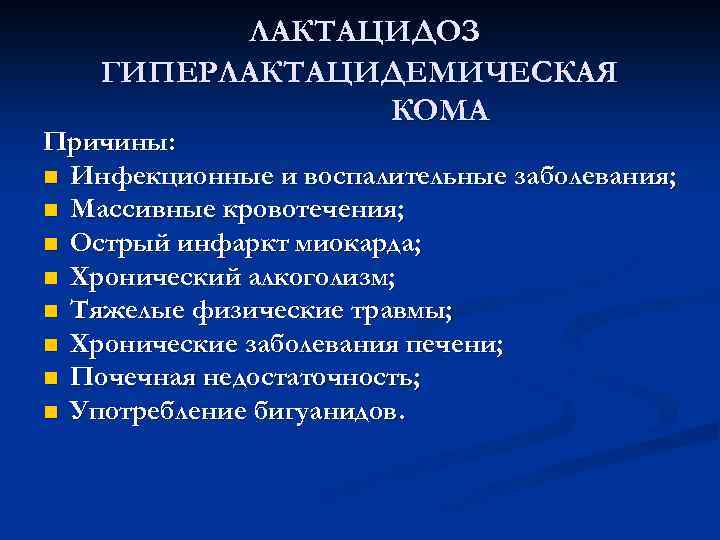 ЛАКТАЦИДОЗ ГИПЕРЛАКТАЦИДЕМИЧЕСКАЯ КОМА

Причины:
- Инфекционные и воспалительные заболевания;
- Массивные кровотечения;
- Острый инфаркт миокарда;
- Хронический алкоголизм;
- Тяжелые физические травмы;
- Хронические заболевания печени;
- Почечная недостаточность;
- Употребление бигуанидов.